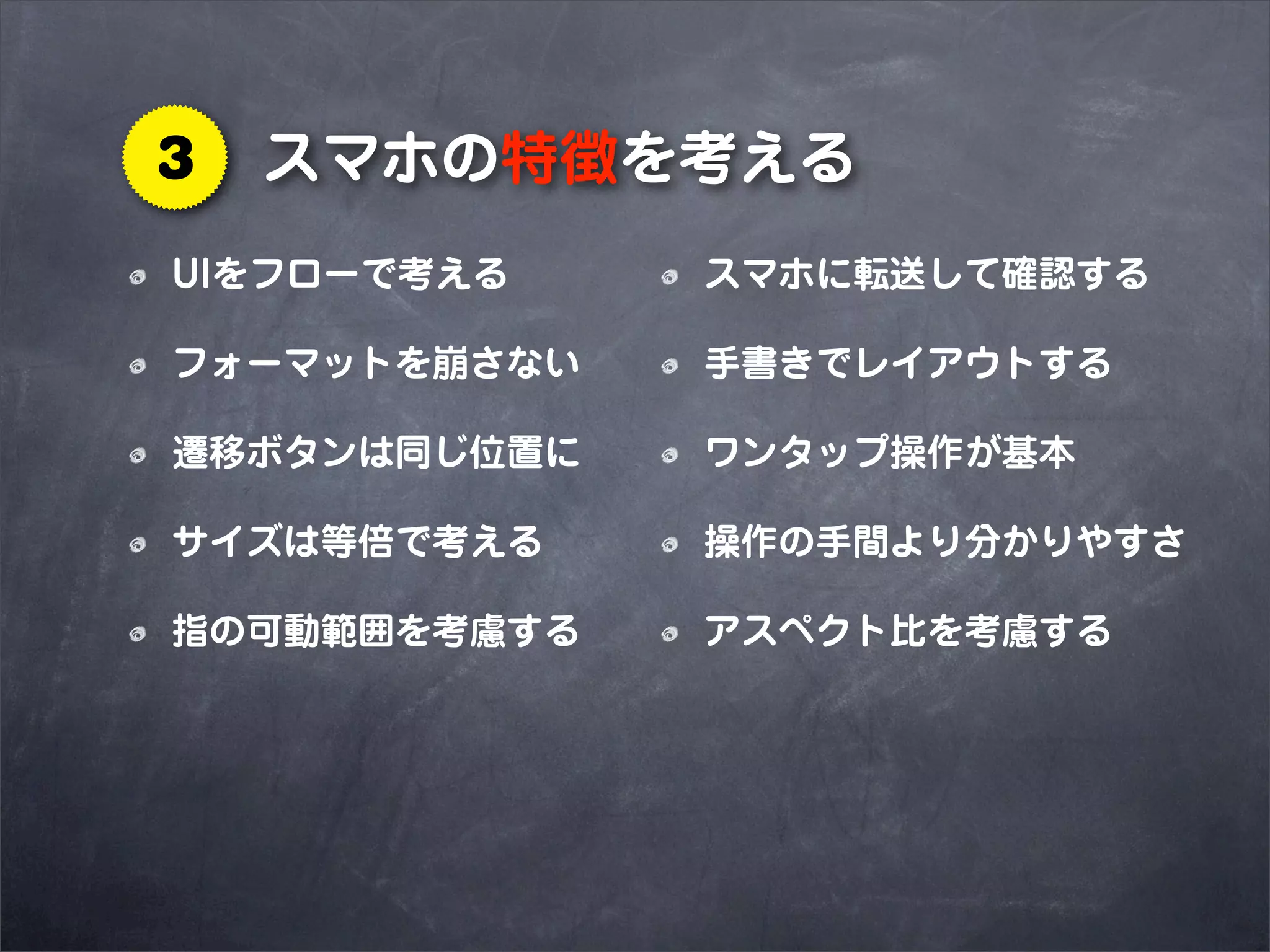 3 スマホの特徴を考える

UIをフローで考える

フォーマットを崩さない

遷移ボタンは同じ位置に

サイズは等倍で考える

指の可動範囲を考慮する

スマホに転送して確認する

手書きでレイアウトする

ワンタップ操作が基本

操作の手間より分かりやすさ

アスペクト比を考慮する